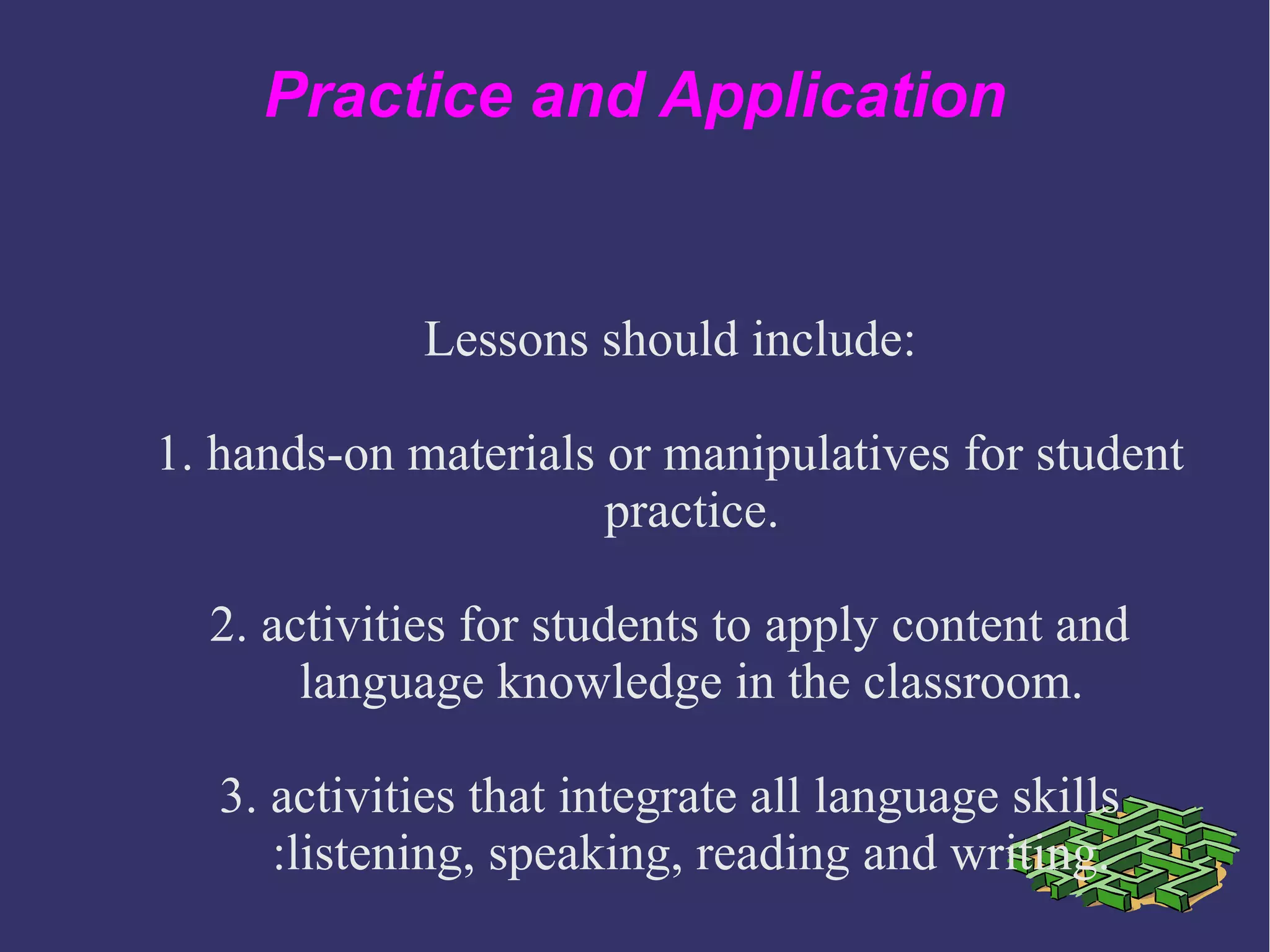 Practice and Application

Lessons should include:

1. hands-on materials or manipulatives for student practice.

2. activities for students to apply content and language knowledge in the classroom.

3. activities that integrate all language skills :listening, speaking, reading and writing.